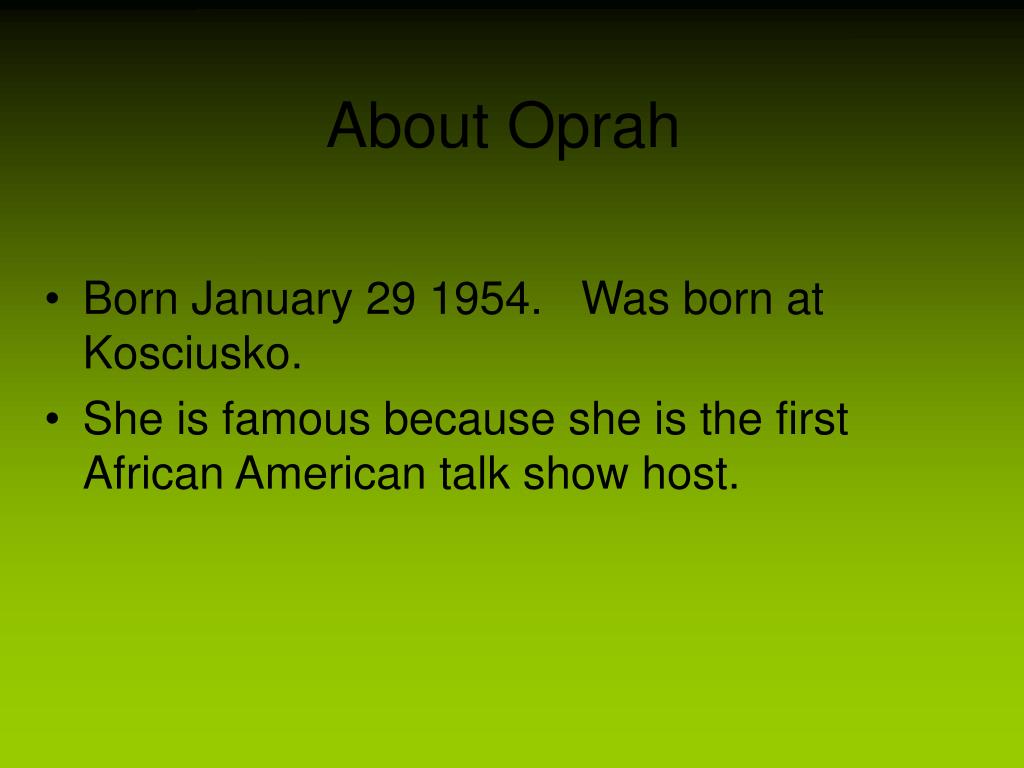 About Oprah

• Born January 29 1954. Was born at Kosciusko.
• She is famous because she is the first African American talk show host.